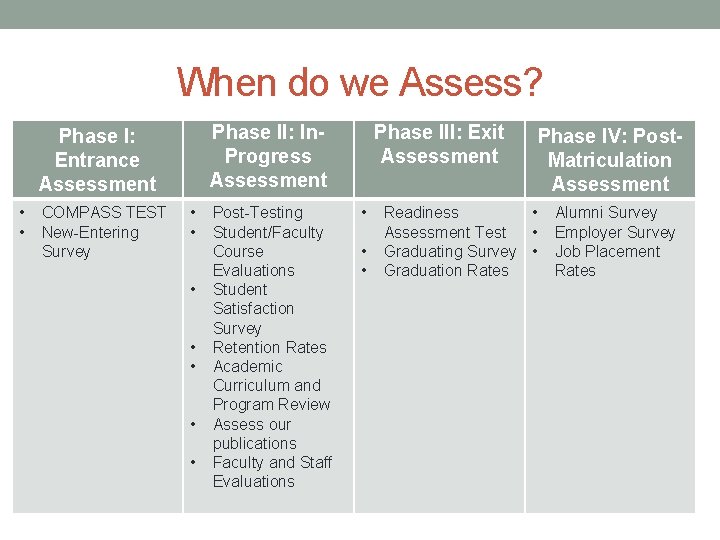 When do we Assess?

| Phase I: Entrance Assessment | Phase II: In-Progress Assessment | Phase III: Exit Assessment | Phase IV: Post-Matriculation Assessment |
|---|---|---|---|
| • COMPASS TEST • New-Entering Survey | • Post-Testing • Student/Faculty Course Evaluations • Student Satisfaction Survey • Retention Rates • Academic Curriculum and Program Review • Assess our publications • Faculty and Staff Evaluations | • Readiness Assessment Test • Graduating Survey • Graduation Rates | • Alumni Survey • Employer Survey • Job Placement Rates |